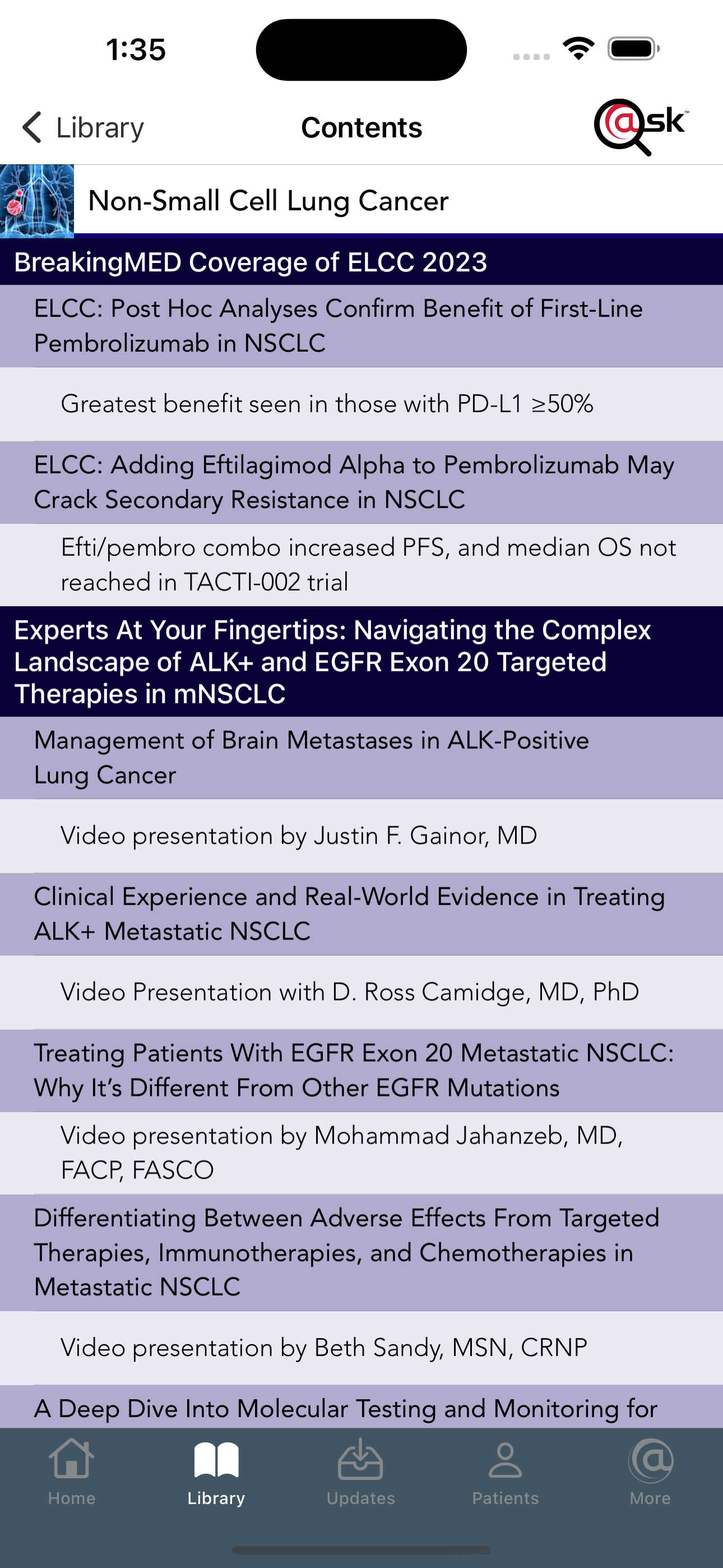 1:35

Library

Contents

@sk

Non-Small Cell Lung Cancer

BreakingMED Coverage of ELCC 2023

ELCC: Post Hoc Analyses Confirm Benefit of First-Line Pembrolizumab in NSCLC

Greatest benefit seen in those with PD-L1 ≥50%

ELCC: Adding Eftilagimod Alpha to Pembrolizumab May Crack Secondary Resistance in NSCLC

Efti/pembro combo increased PFS, and median OS not reached in TACTI-002 trial

Experts At Your Fingertips: Navigating the Complex Landscape of ALK+ and EGFR Exon 20 Targeted Therapies in mNSCLC

Management of Brain Metastases in ALK-Positive Lung Cancer

Video presentation by Justin F. Gainor, MD

Clinical Experience and Real-World Evidence in Treating ALK+ Metastatic NSCLC

Video Presentation with D. Ross Camidge, MD, PhD

Treating Patients With EGFR Exon 20 Metastatic NSCLC: Why It's Different From Other EGFR Mutations

Video presentation by Mohammad Jahanzeb, MD, FACP, FASCO

Differentiating Between Adverse Effects From Targeted Therapies, Immunotherapies, and Chemotherapies in Metastatic NSCLC

Video presentation by Beth Sandy, MSN, CRNP

A Deep Dive Into Molecular Testing and Monitoring for

Home
Library
Updates
Patients
More